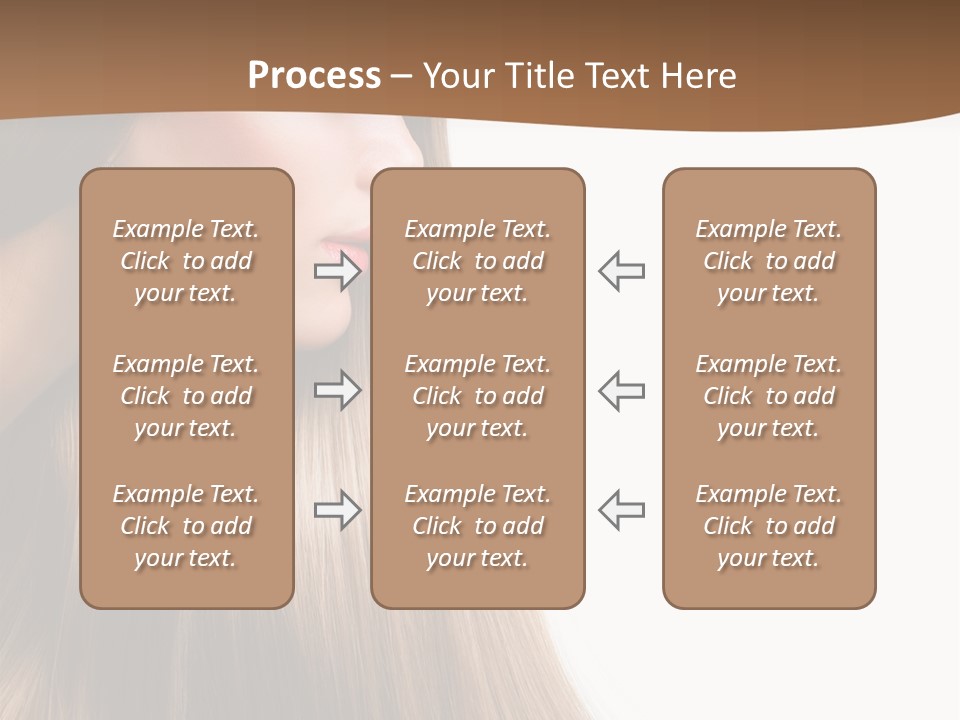 Process – Your Title Text Here

Example Text. Click to add your text.

Example Text. Click to add your text.

Example Text. Click to add your text.

Example Text. Click to add your text.

Example Text. Click to add your text.

Example Text. Click to add your text.

Example Text. Click to add your text.

Example Text. Click to add your text.

Example Text. Click to add your text.